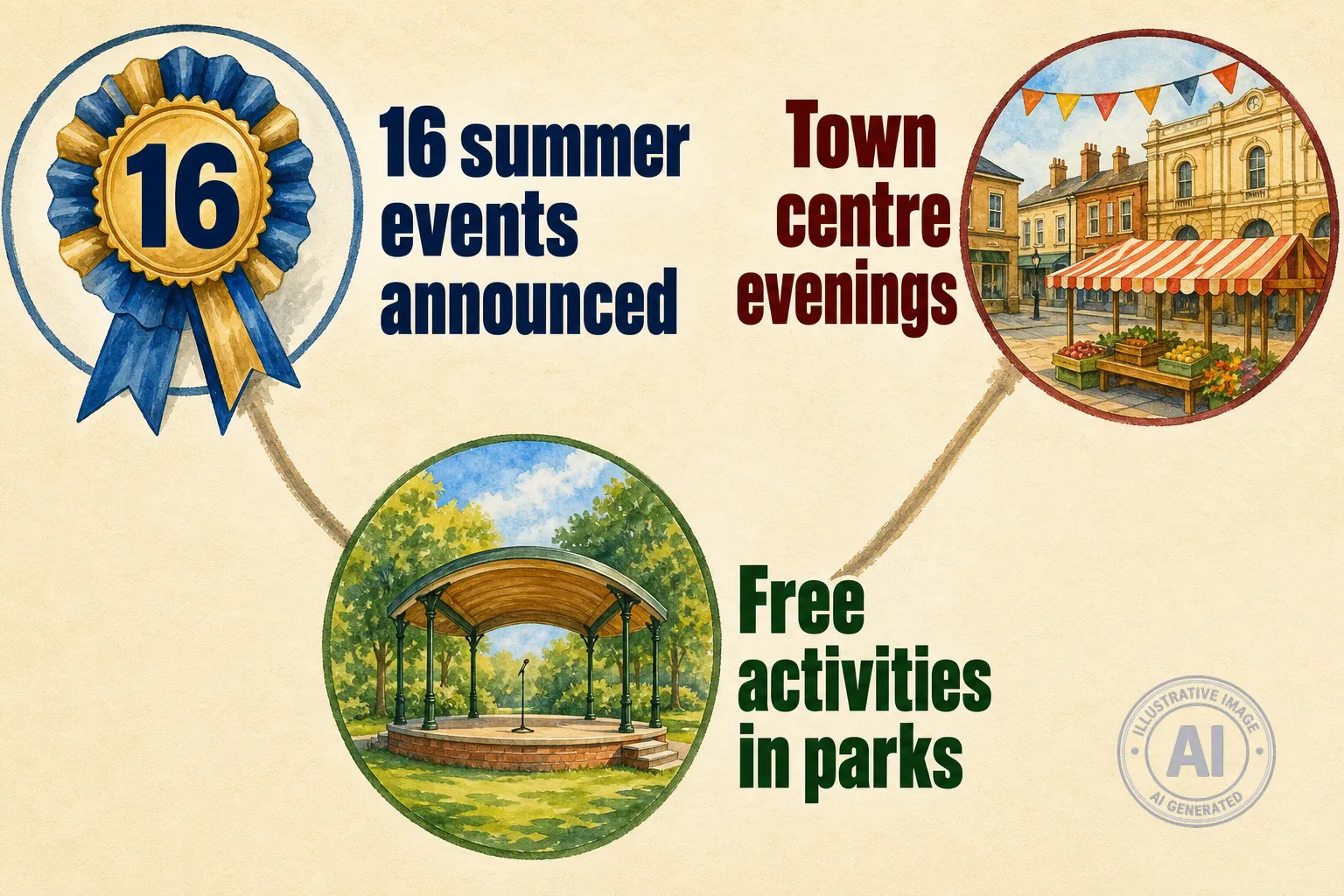 16

16 summer events announced

Town centre evenings

Free activities in parks

ILLUSTRATIVE IMAGE
AI
AI GENERATED